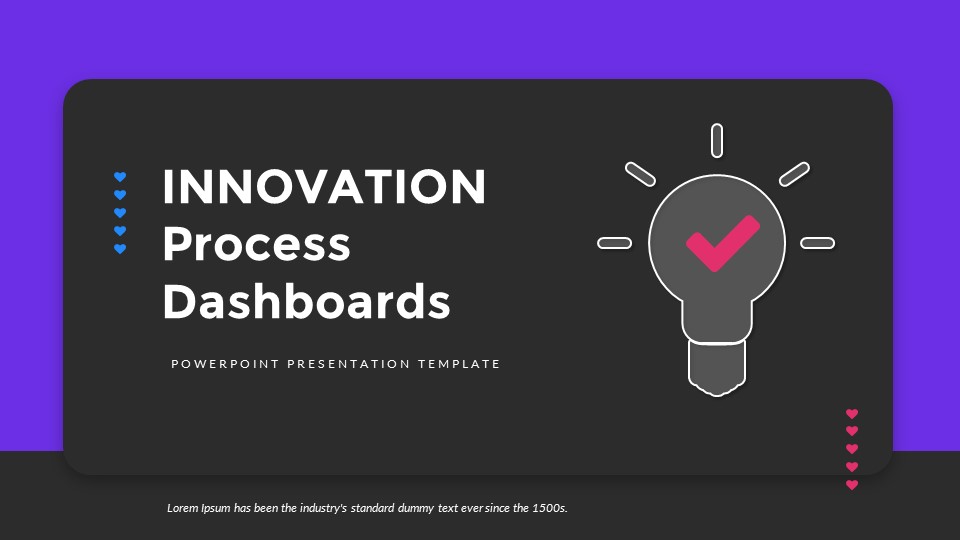 INNOVATION
Process
Dashboards

POWERPOINT PRESENTATION TEMPLATE

Lorem Ipsum has been the industry's standard dummy text ever since the 1500s.